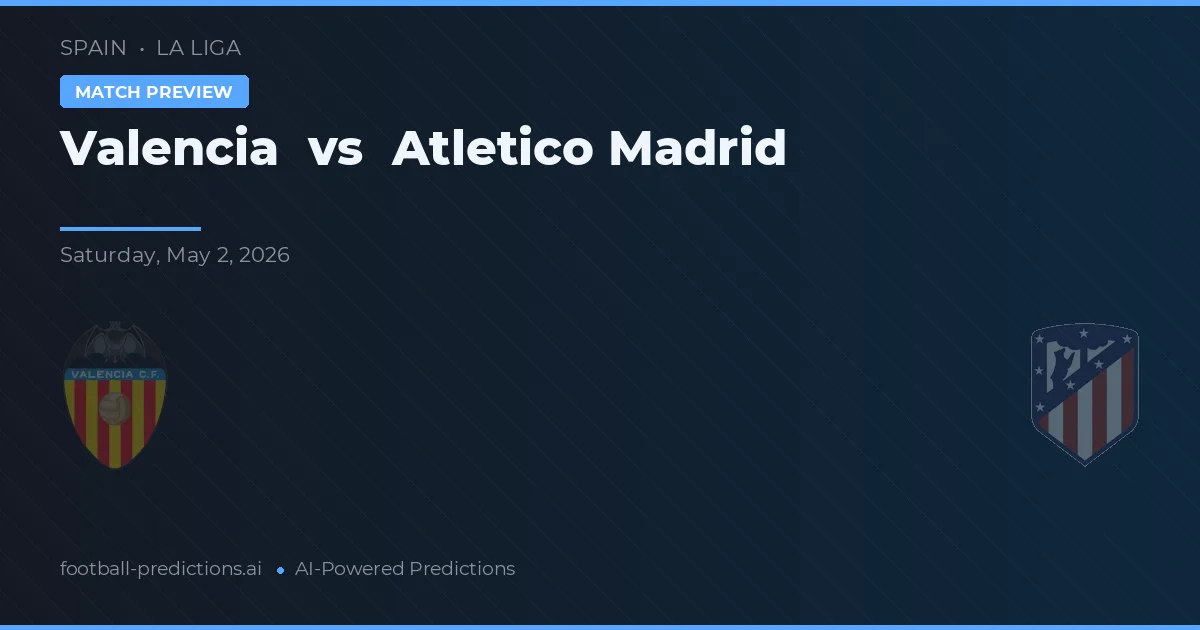 SPAIN • LA LIGA

MATCH PREVIEW

Valencia vs Atletico Madrid

Saturday, May 2, 2026

VALENCIA C.F.

football-predictions.ai • AI-Powered Predictions